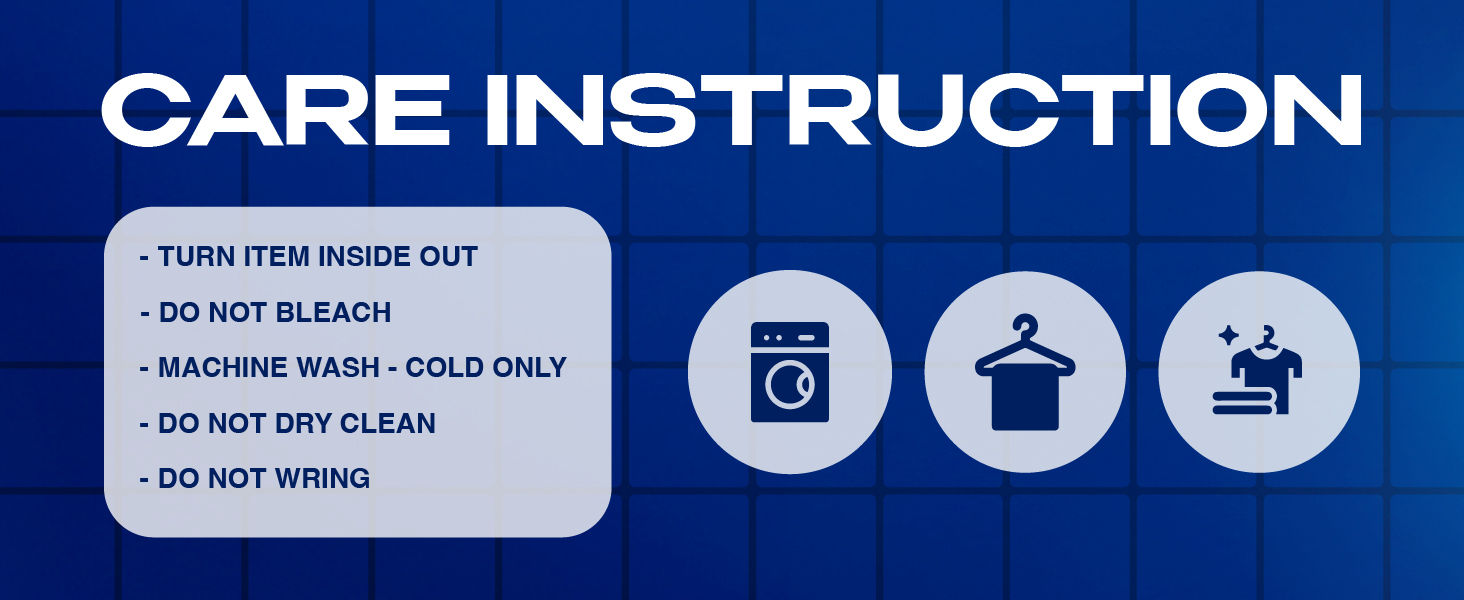 CARE INSTRUCTION

- TURN ITEM INSIDE OUT

- DO NOT BLEACH

- MACHINE WASH - COLD ONLY

- DO NOT DRY CLEAN

- DO NOT WRING